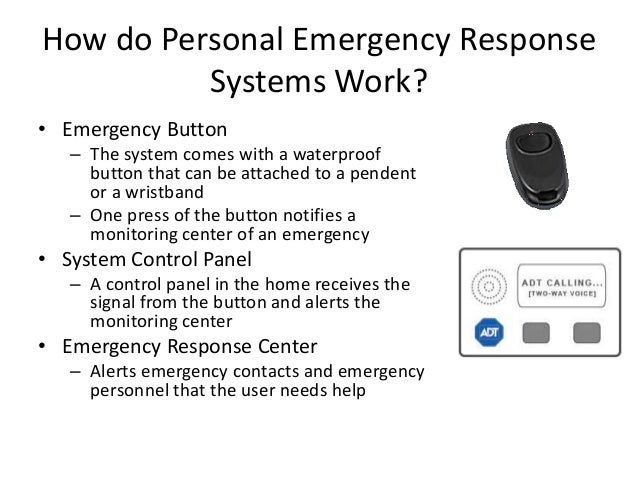 How do Personal Emergency Response Systems Work?

• Emergency Button
– The system comes with a waterproof button that can be attached to a pendent or a wristband
– One press of the button notifies a monitoring center of an emergency
• System Control Panel
– A control panel in the home receives the signal from the button and alerts the monitoring center
• Emergency Response Center
– Alerts emergency contacts and emergency personnel that the user needs help

ADT CALLING...
[TWO-WAY VOICE]
ADT